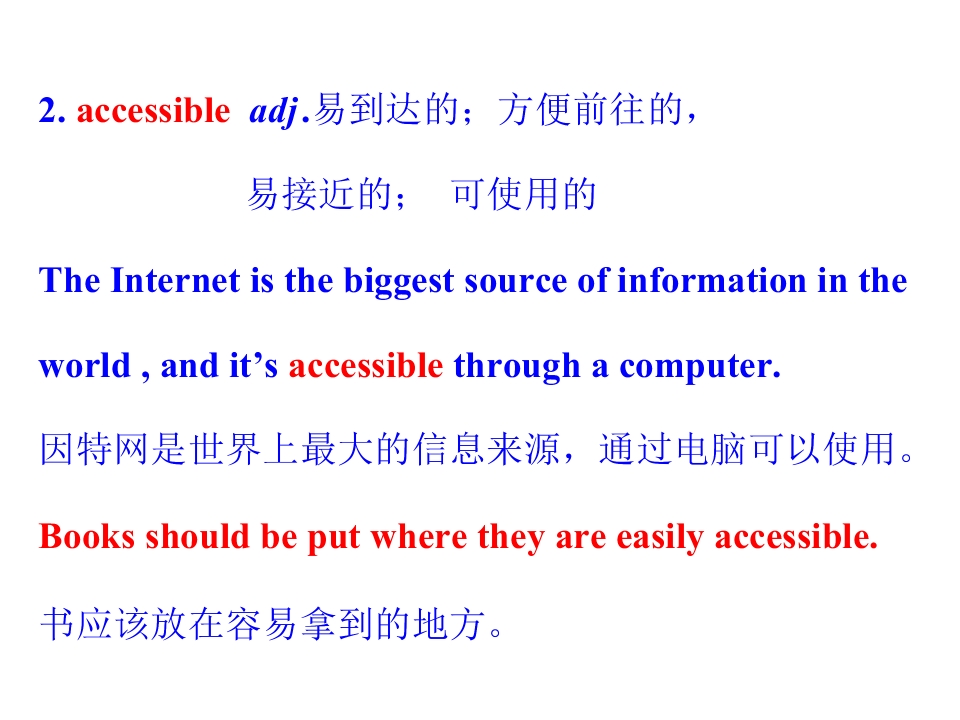 2. accessible adj.易到达的；方便前往的，

易接近的； 可使用的

The Internet is the biggest source of information in the world , and it's accessible through a computer.

因特网是世界上最大的信息来源，通过电脑可以使用。

Books should be put where they are easily accessible.

书应该放在容易拿到的地方。